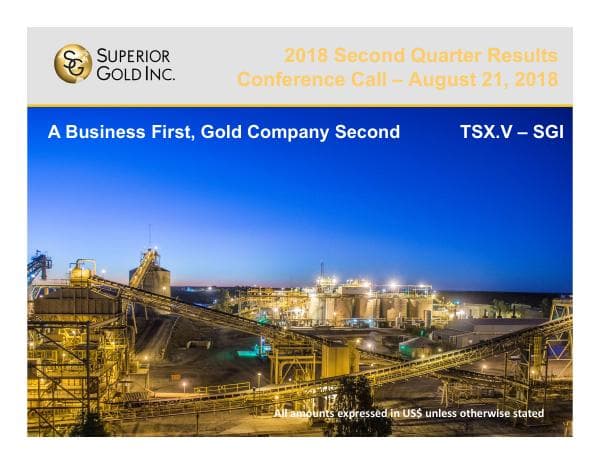 SG SUPERIOR GOLD INC.

2018 Second Quarter Results
Conference Call – August 21, 2018

A Business First, Gold Company Second

TSX.V – SGI

All amounts expressed in US$ unless otherwise stated